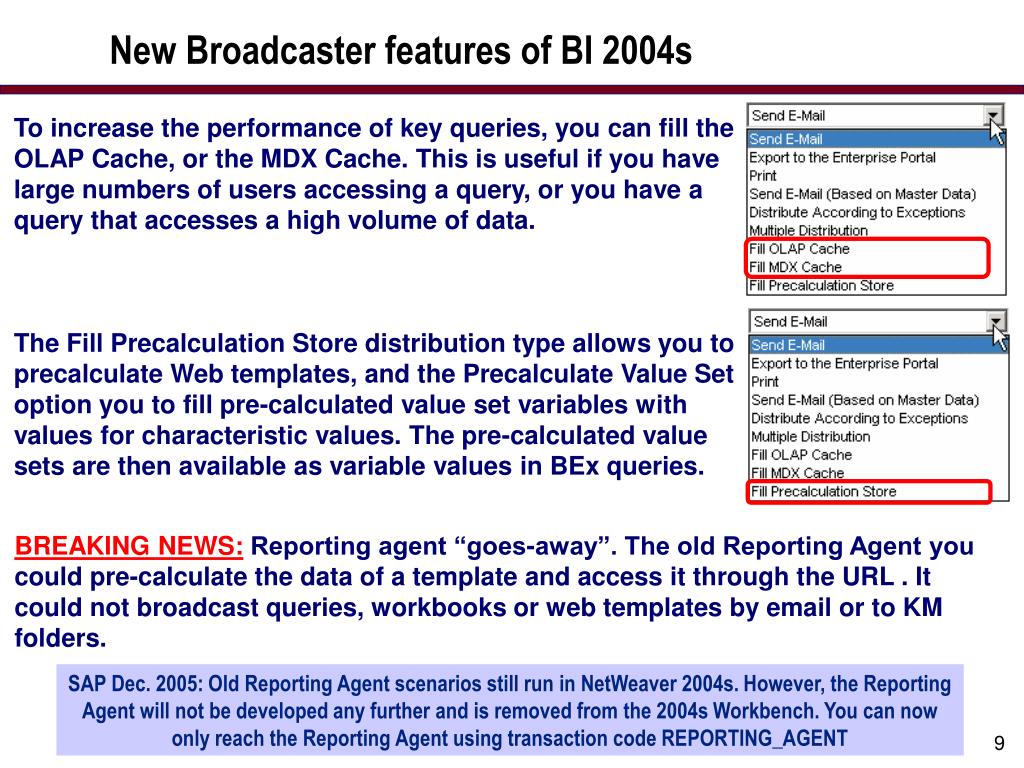 New Broadcaster features of BI 2004s

To increase the performance of key queries, you can fill the OLAP Cache, or the MDX Cache. This is useful if you have large numbers of users accessing a query, or you have a query that accesses a high volume of data.

Send E-Mail
Send E-Mail
Export to the Enterprise Portal
Print
Send E-Mail (Based on Master Data)
Distribute According to Exceptions
Multiple Distribution
Fill OLAP Cache
Fill MDX Cache
Fill Precalculation Store

The Fill Precalculation Store distribution type allows you to precalculate Web templates, and the Precalculate Value Set option you to fill pre-calculated value set variables with values for characteristic values. The pre-calculated value sets are then available as variable values in BEx queries.

Send E-Mail
Send E-Mail
Export to the Enterprise Portal
Print
Send E-Mail (Based on Master Data)
Distribute According to Exceptions
Multiple Distribution
Fill OLAP Cache
Fill MDX Cache
Fill Precalculation Store

BREAKING NEWS: Reporting agent “goes-away”. The old Reporting Agent you could pre-calculate the data of a template and access it through the URL . It could not broadcast queries, workbooks or web templates by email or to KM folders.

SAP Dec. 2005: Old Reporting Agent scenarios still run in NetWeaver 2004s. However, the Reporting Agent will not be developed any further and is removed from the 2004s Workbench. You can now only reach the Reporting Agent using transaction code REPORTING_AGENT

9